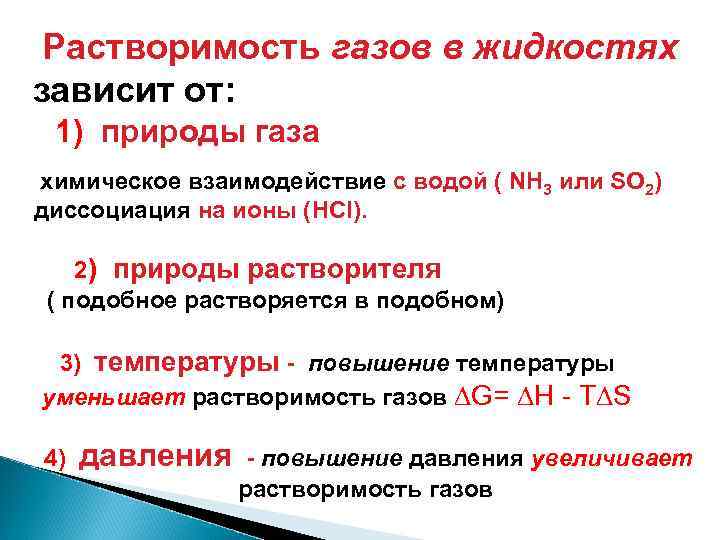 Растворимость газов в жидкостях зависит от:

1) природы газа

химическое взаимодействие с водой ( $NH_3$ или $SO_2$) диссоциация на ионы (HCl).

2) природы растворителя
( подобное растворяется в подобном)

3) температуры - повышение температуры уменьшает растворимость газов $\Delta G = \Delta H - T\Delta S$

4) давления - повышение давления увеличивает растворимость газов